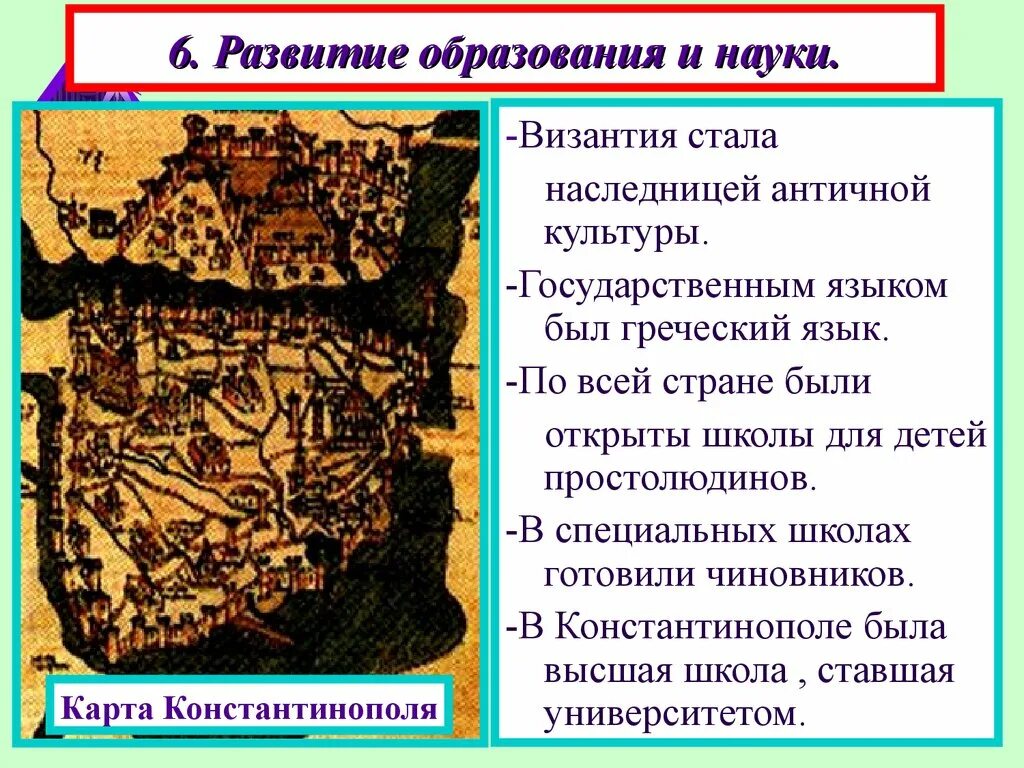 6. Развитие образования и науки.

Карта Константинополя

-Византия стала наследницей античной культуры.

-Государственным языком был греческий язык.

-По всей стране были открыты школы для детей простолюдинов.

-В специальных школах готовили чиновников.

-В Константинополе была высшая школа , ставшая университетом.